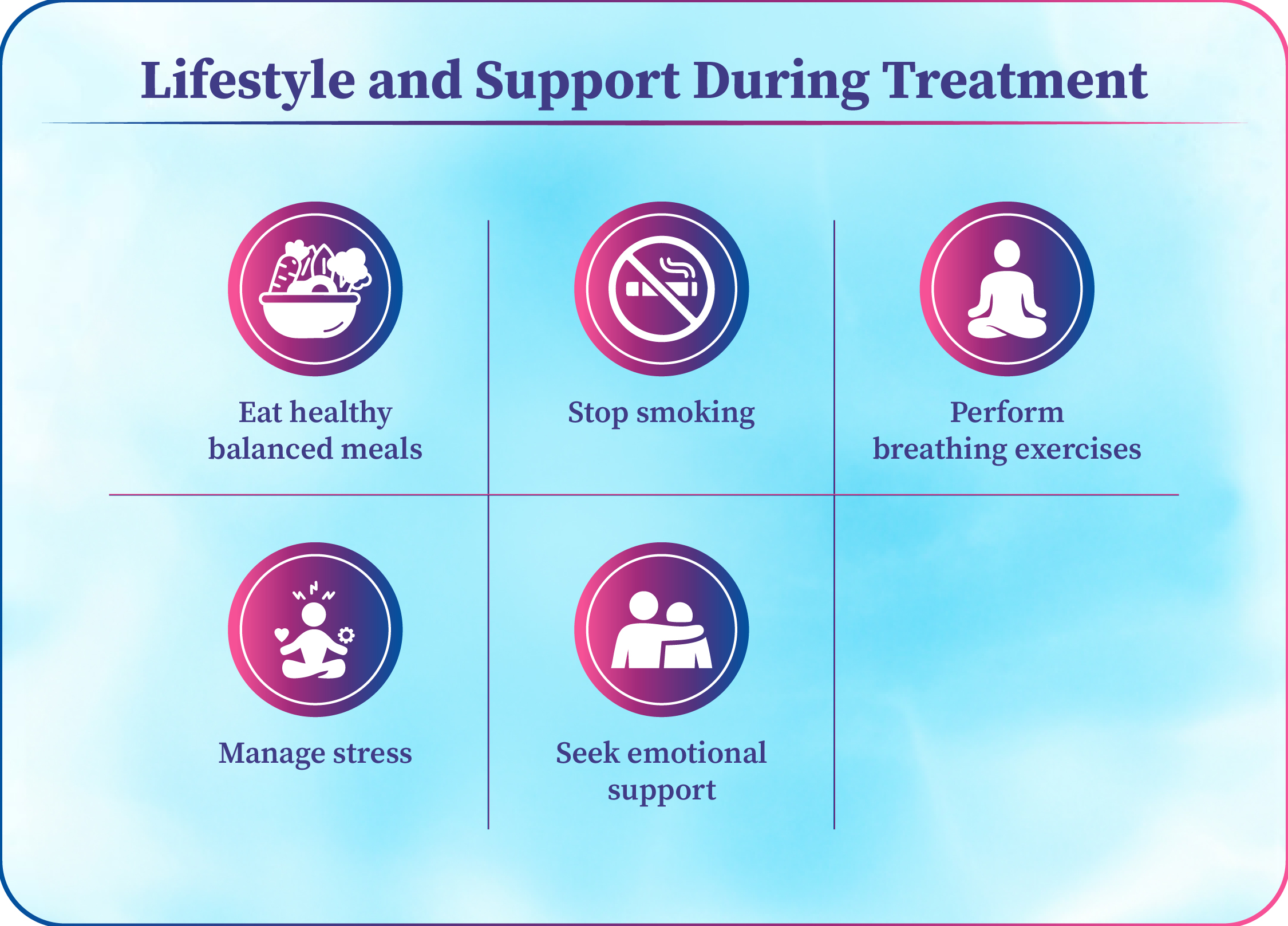 Lifestyle and Support During Treatment

Eat healthy balanced meals

Stop smoking

Perform breathing exercises

Manage stress

Seek emotional support